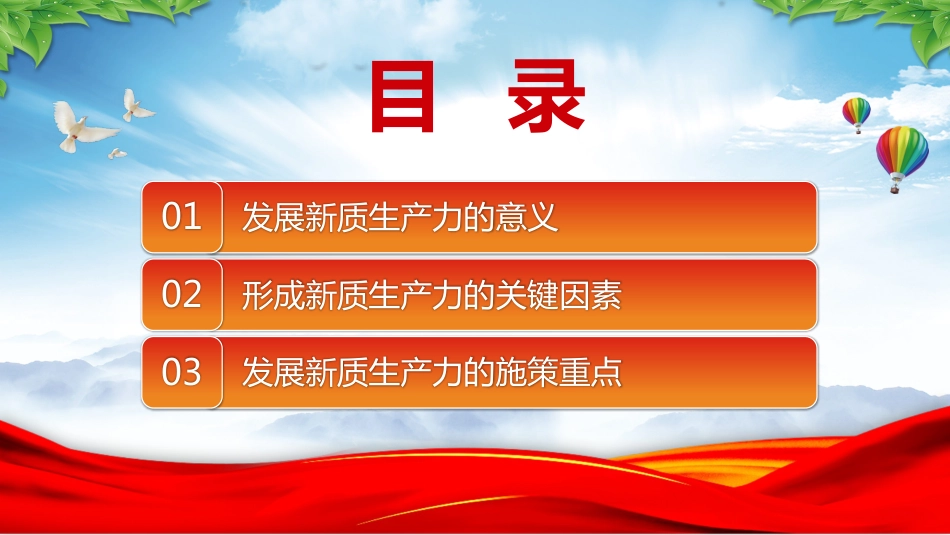 目 录

01 发展新质生产力的意义

02 形成新质生产力的关键因素

03 发展新质生产力的施策重点